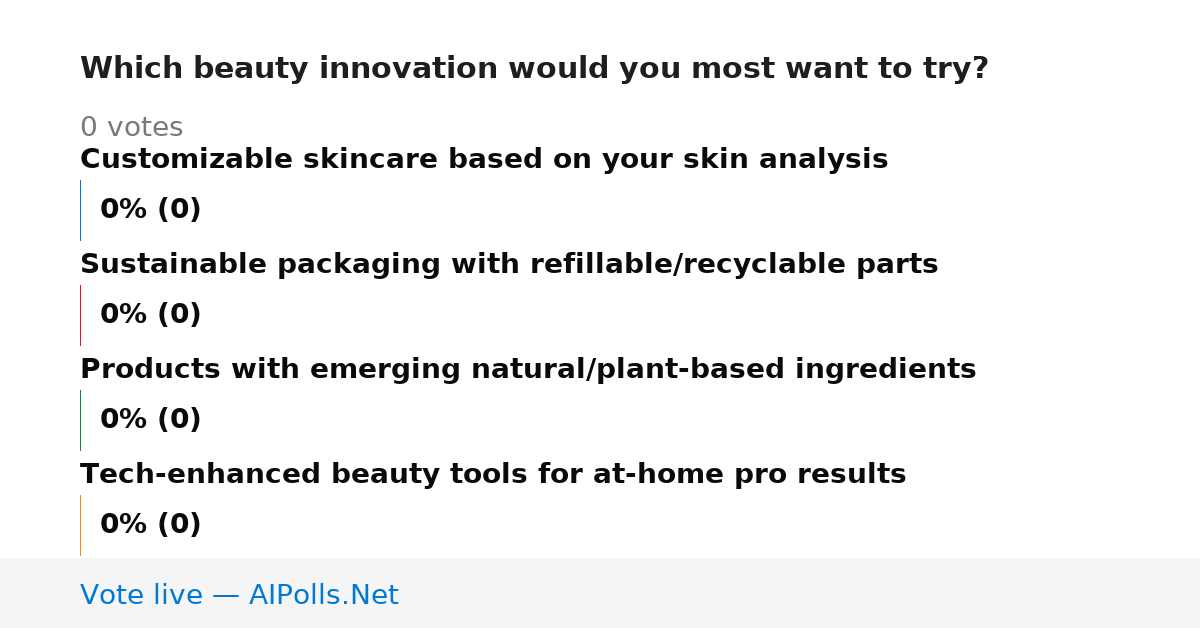 Which beauty innovation would you most want to try?

0 votes

Customizable skincare based on your skin analysis

0% (0)

Sustainable packaging with refillable/recyclable parts

0% (0)

Products with emerging natural/plant-based ingredients

0% (0)

Tech-enhanced beauty tools for at-home pro results

0% (0)

Vote live — AIPolls.Net